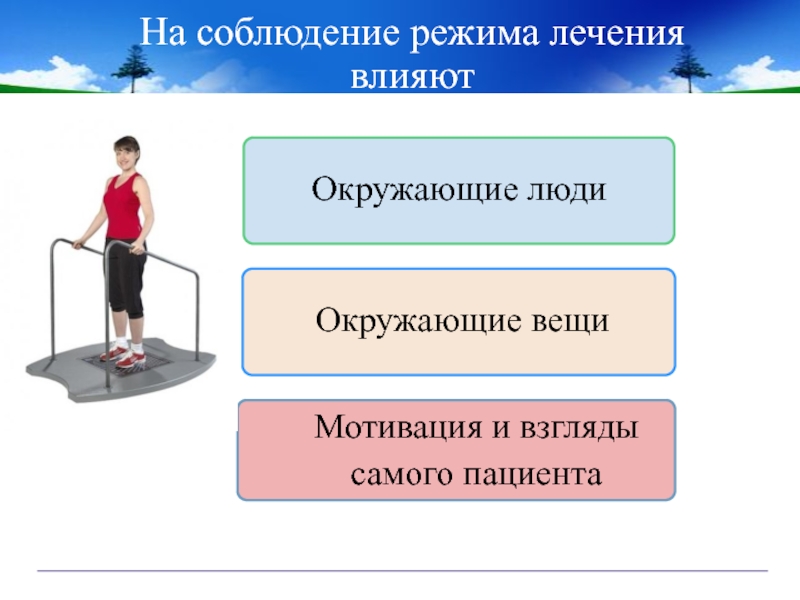 На соблюдение режима лечения влияют

Окружающие люди

Окружающие вещи

Мотивация и взгляды самого пациента